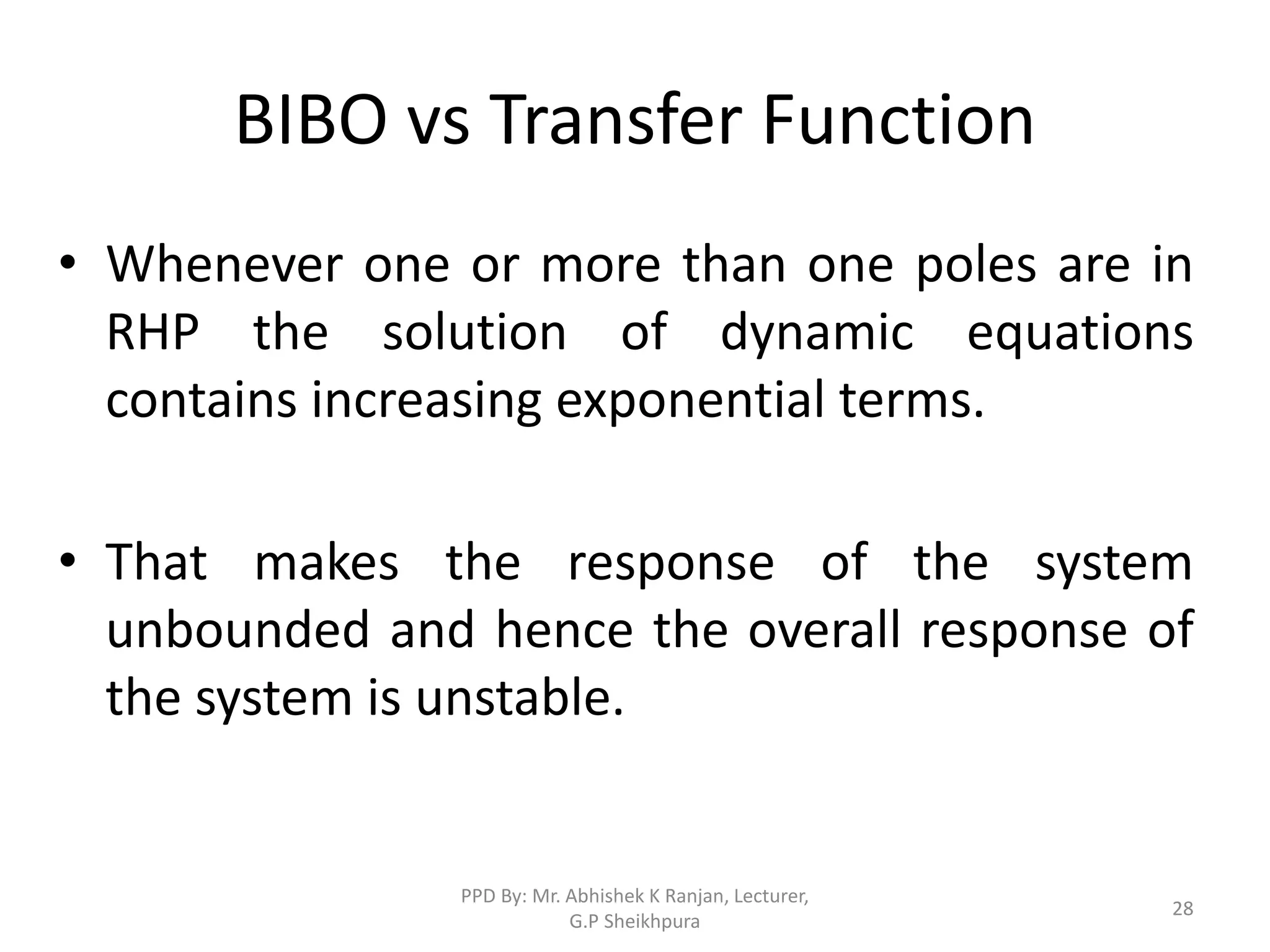 BIBO vs Transfer Function

• Whenever one or more than one poles are in RHP the solution of dynamic equations contains increasing exponential terms.

• That makes the response of the system unbounded and hence the overall response of the system is unstable.

PPD By: Mr. Abhishek K Ranjan, Lecturer, G.P Sheikhpura

28